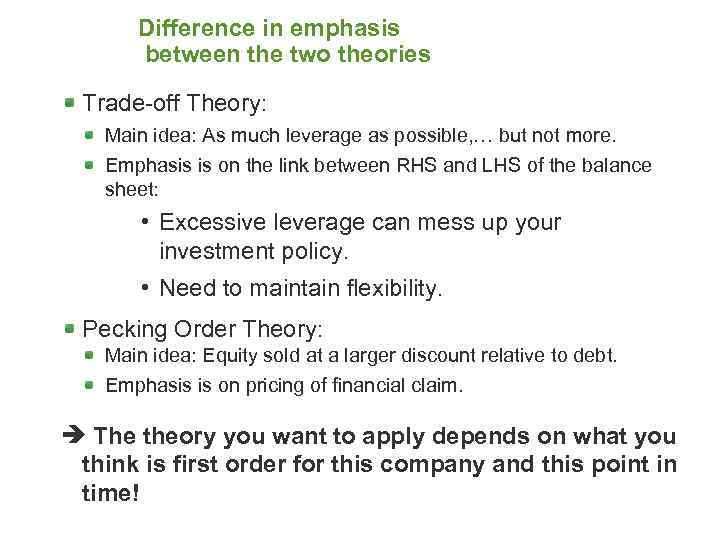 Difference in emphasis between the two theories

Trade-off Theory:

Main idea: As much leverage as possible,… but not more.

Emphasis is on the link between RHS and LHS of the balance sheet:

• Excessive leverage can mess up your investment policy.

• Need to maintain flexibility.

Pecking Order Theory:

Main idea: Equity sold at a larger discount relative to debt.

Emphasis is on pricing of financial claim.

➔ The theory you want to apply depends on what you think is first order for this company and this point in time!